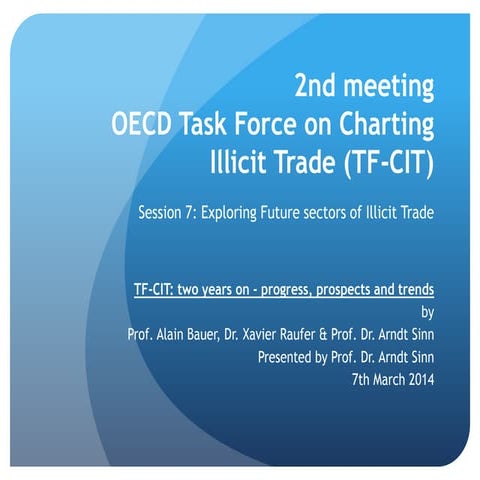 2nd meeting
OECD Task Force on Charting Illicit Trade (TF-CIT)

Session 7: Exploring Future sectors of Illicit Trade

TF-CIT: two years on - progress, prospects and trends
by
Prof. Alain Bauer, Dr. Xavier Raufer & Prof. Dr. Arndt Sinn
Presented by Prof. Dr. Arndt Sinn
7th March 2014